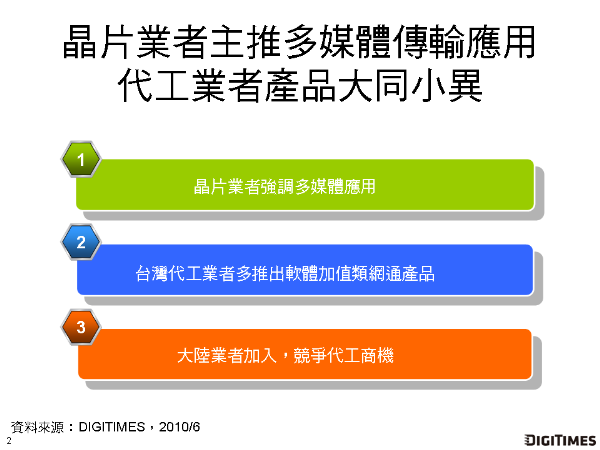 晶片業者主推多媒體傳輸應用
代工業者產品大同小異

1
晶片業者強調多媒體應用

2
台灣代工業者多推出軟體加值類網通產品

3
大陸業者加入，競爭代工商機

資料來源：DIGITIMES，2010/6

2

DIGITIMES